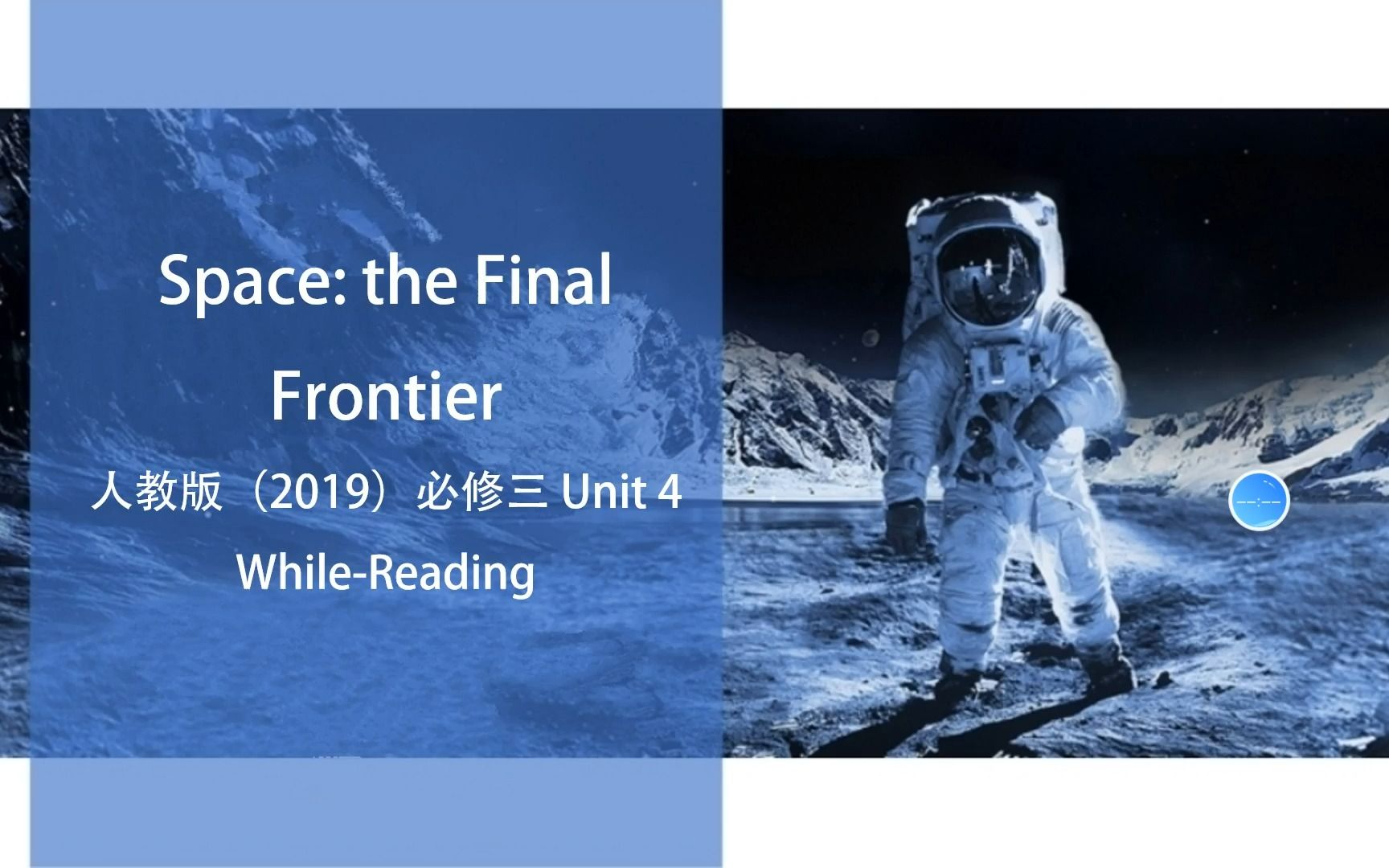 Space: the Final Frontier

人教版（2019）必修三 Unit 4

While-Reading

--:--